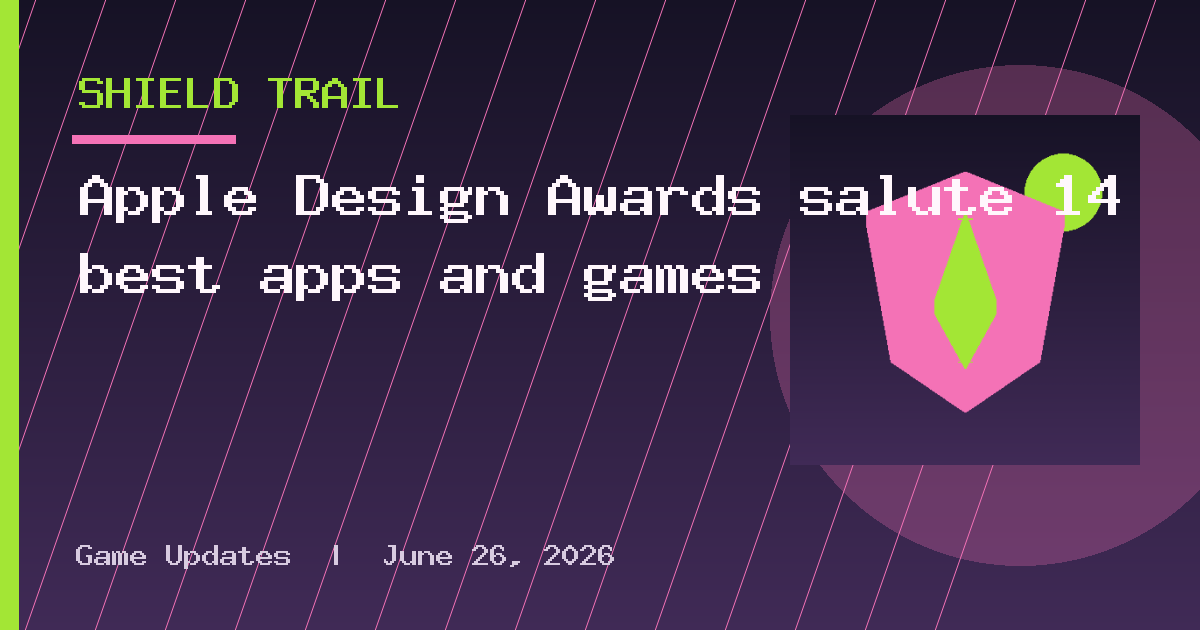 SHIELD TRAIL

Apple Design Awards salute 14 best apps and games

Game Updates | June 26, 2026